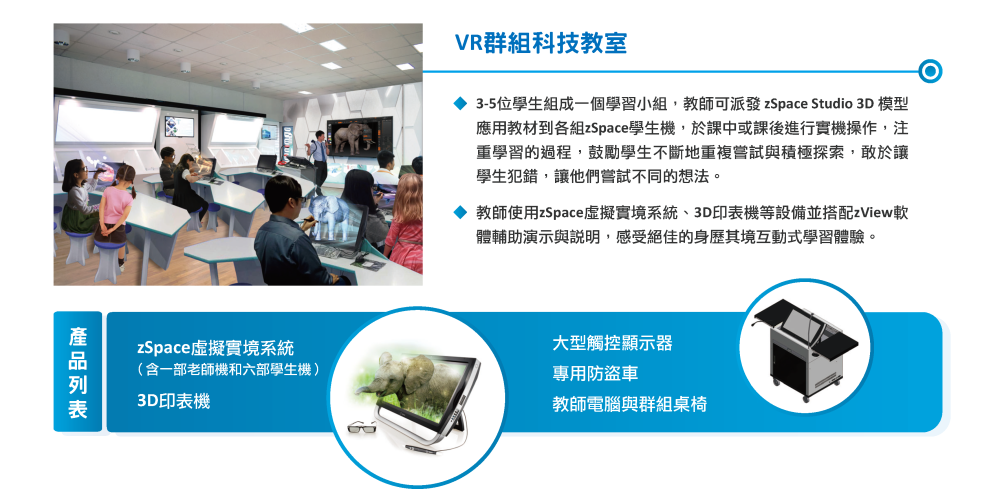 VR群組科技教室

◆ 3-5位學生組成一個學習小組，教師可派發 zSpace Studio 3D 模型應用教材到各組zSpace學生機，於課中或課後進行實機操作，注重學習的過程，鼓勵學生不斷地重複嘗試與積極探索，敢於讓學生犯錯，讓他們嘗試不同的想法。

◆ 教師使用zSpace虛擬實境系統、3D印表機等設備並搭配zView軟體輔助演示與說明，感受絕佳的身歷其境互動式學習體驗。

產品列表

zSpace虛擬實境系統
（含一部老師機和六部學生機）
3D印表機

大型觸控顯示器
專用防盜車
教師電腦與群組桌椅